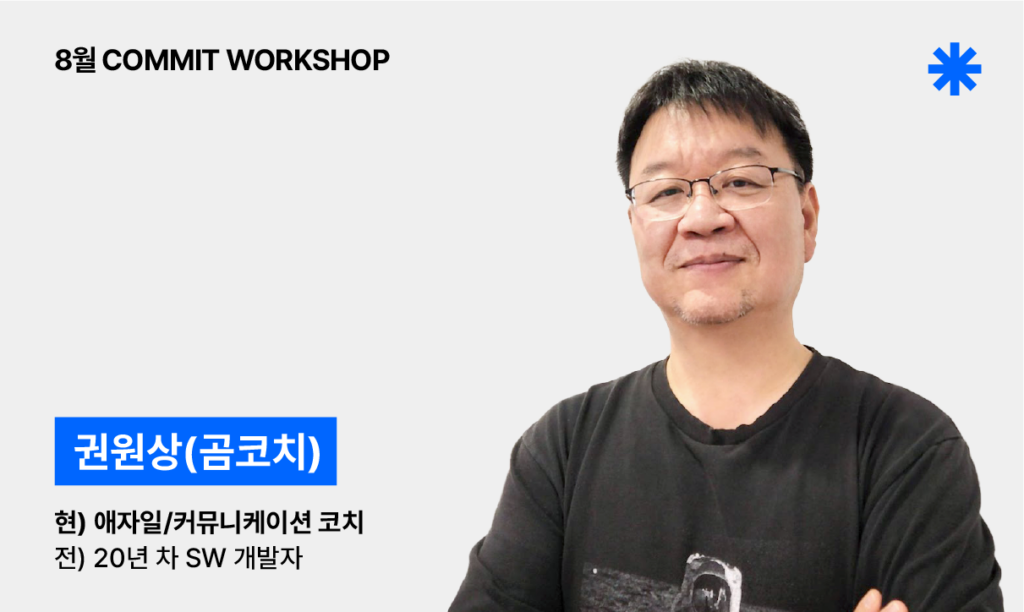 8월 COMMIT WORKSHOP

권원상(곰코치)

현) 애자일/커뮤니케이션 코치
전) 20년 차 SW 개발자